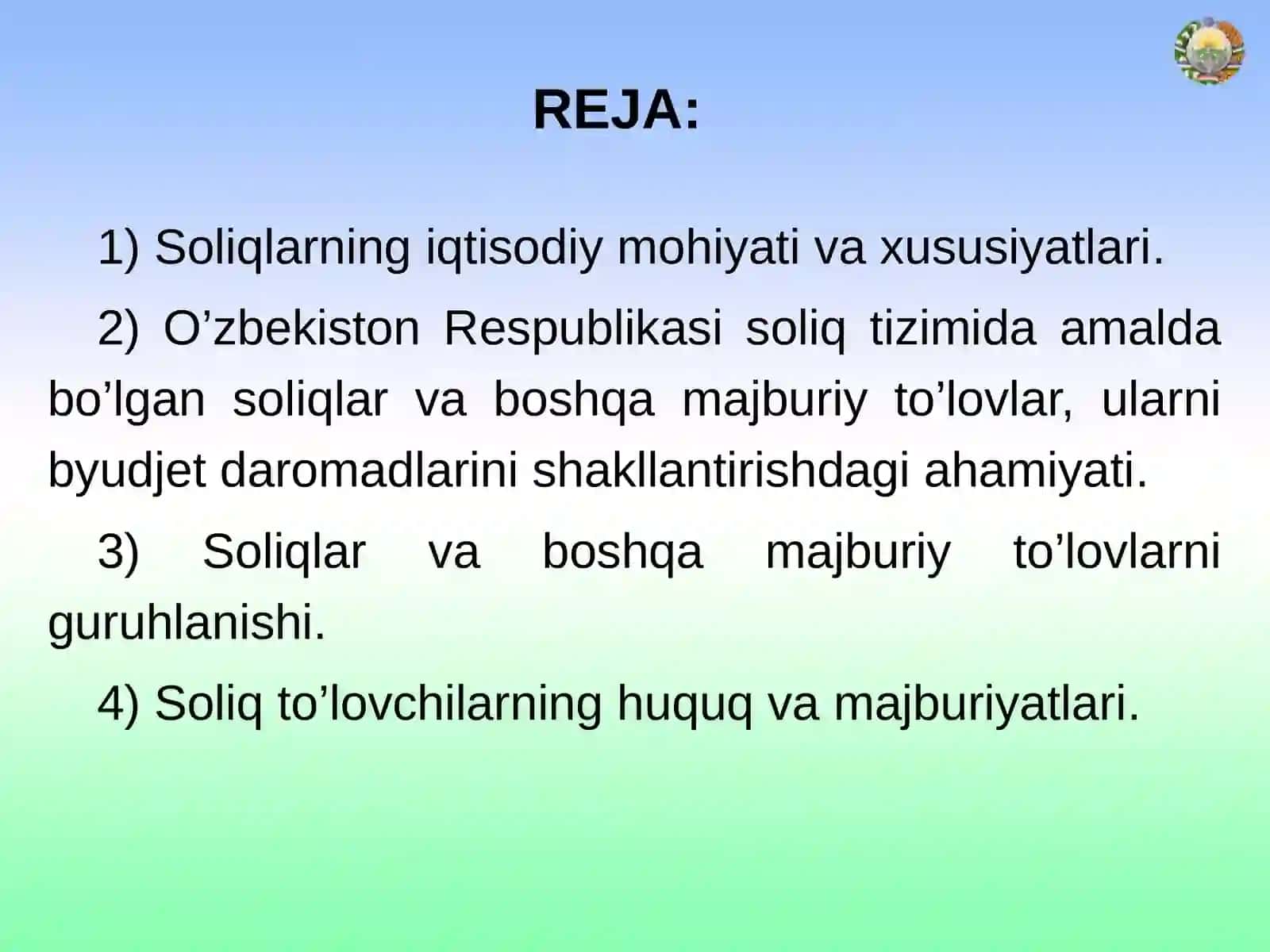 REJA:

1) Soliqlarning iqtisodiy mohiyati va xususiyatlari.

2) O’zbekiston Respublikasi soliq tizimida amalda bo’lgan soliqlar va boshqa majburiy to’lovlar, ularni byudjet daromadlarini shakllantirishdagi ahamiyati.

3) Soliqlar va boshqa majburiy to’lovlarni guruhlanishi.

4) Soliq to’lovchilarning huquq va majburiyatlari.